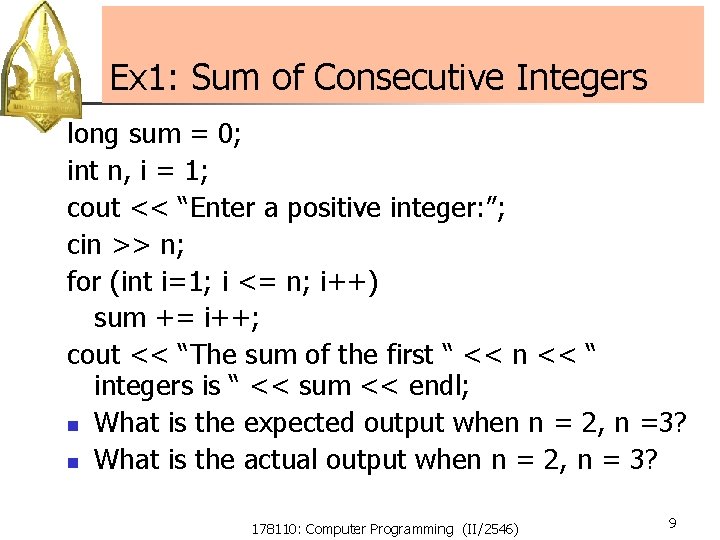 Ex1: Sum of Consecutive Integers

long sum = 0;
int n, i = 1;
cout << “Enter a positive integer:”;
cin >> n;
for (int i=1; i <= n; i++)
sum += i++;
cout << “The sum of the first “ << n << “ integers is “ << sum << endl;

- What is the expected output when n = 2, n =3?
- What is the actual output when n = 2, n = 3?

178110: Computer Programming (II/2546)

9